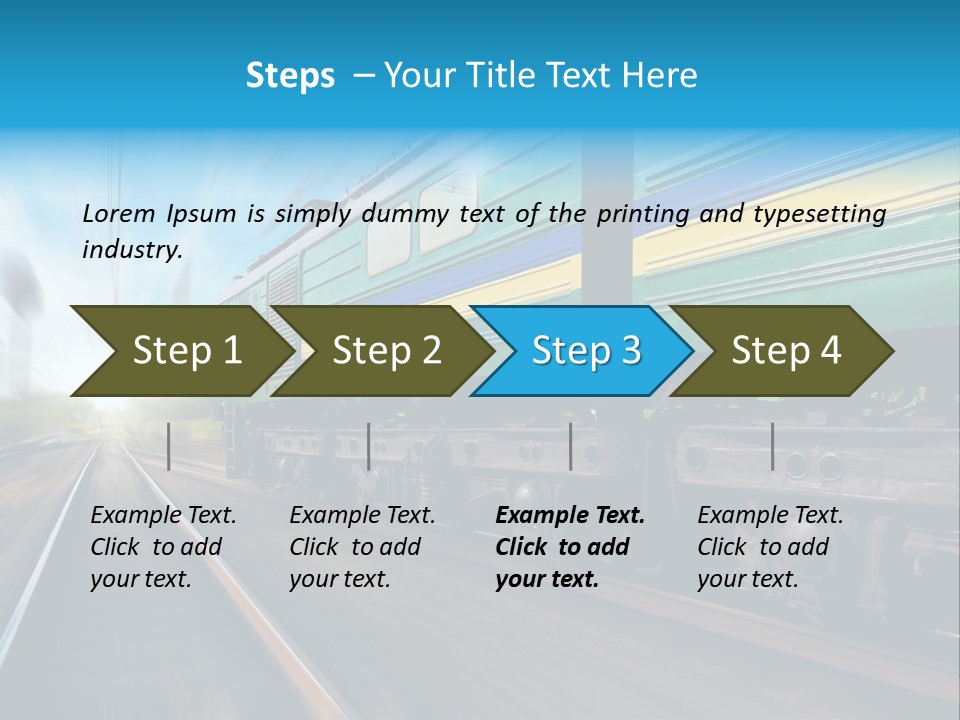 Steps – Your Title Text Here

Lorem Ipsum is simply dummy text of the printing and typesetting industry.

Step 1

Step 2

Step 3

Step 4

Example Text. Click to add your text.

Example Text. Click to add your text.

Example Text. Click to add your text.

Example Text. Click to add your text.